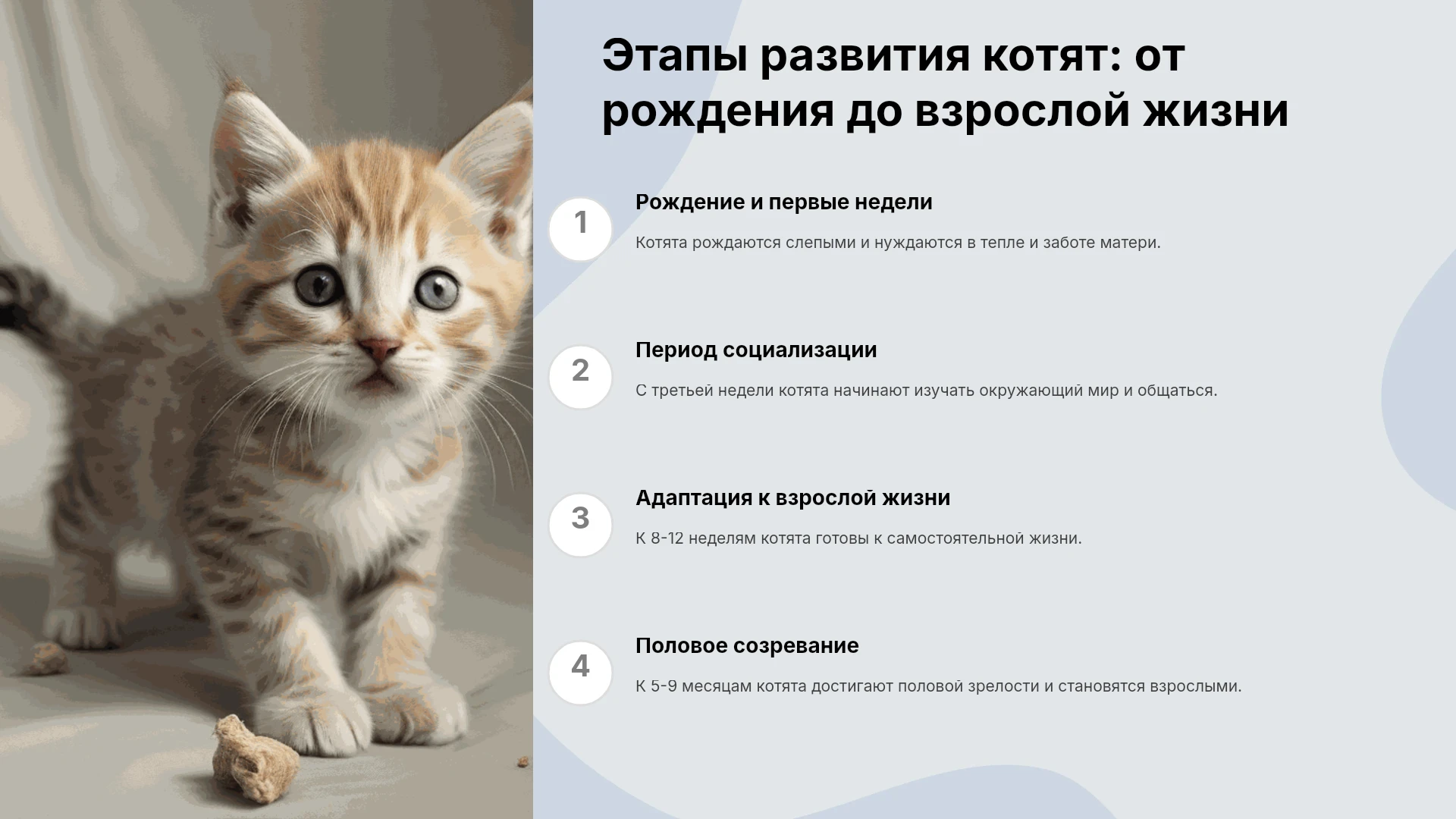 Этапы развития котят: от рождения до взрослой жизни

1

Рождение и первые недели

Котята рождаются слепыми и нуждаются в тепле и заботе матери.

2

Период социализации

С третьей недели котята начинают изучать окружающий мир и общаться.

3

Адаптация к взрослой жизни

К 8-12 неделям котята готовы к самостоятельной жизни.

4

Половое созревание

К 5-9 месяцам котята достигают половой зрелости и становятся взрослыми.